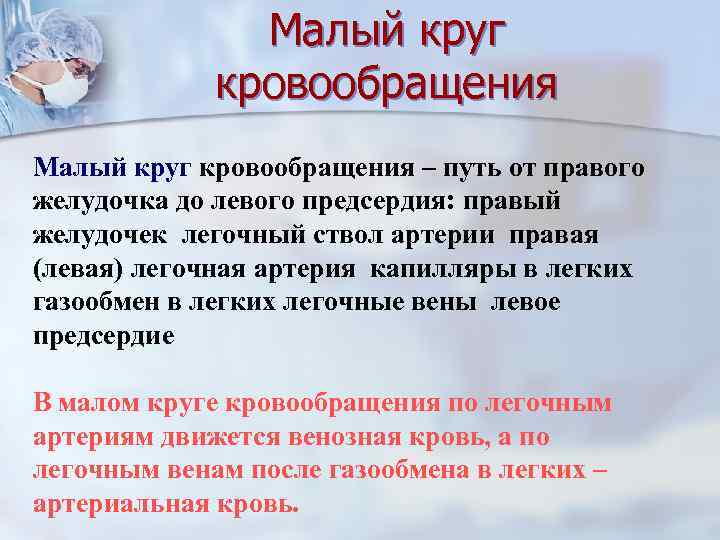 Малый круг кровообращения

Малый круг кровообращения – путь от правого желудочка до левого предсердия: правый желудочек легочный ствол артерии правая (левая) легочная артерия капилляры в легких газообмен в легких легочные вены левое предсердие

В малом круге кровообращения по легочным артериям движется венозная кровь, а по легочным венам после газообмена в легких – артериальная кровь.